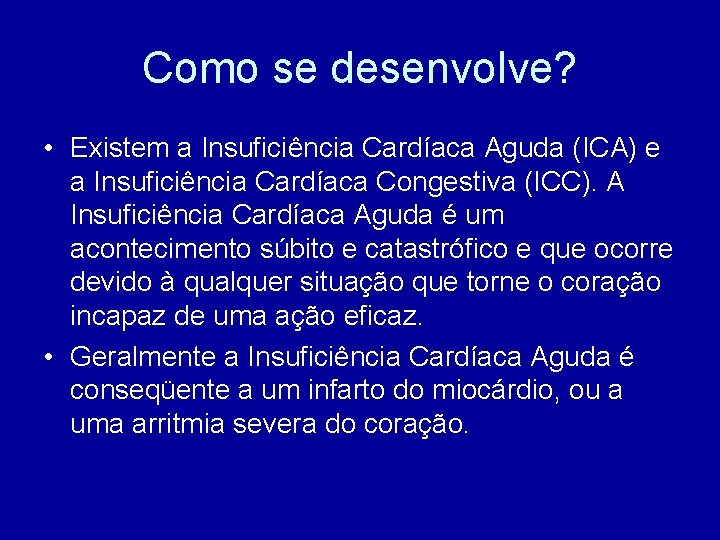 Como se desenvolve?

• Existem a Insuficiência Cardíaca Aguda (ICA) e a Insuficiência Cardíaca Congestiva (ICC). A Insuficiência Cardíaca Aguda é um acontecimento súbito e catastrófico e que ocorre devido à qualquer situação que torne o coração incapaz de uma ação eficaz.

• Geralmente a Insuficiência Cardíaca Aguda é conseqüente a um infarto do miocárdio, ou a uma arritmia severa do coração.